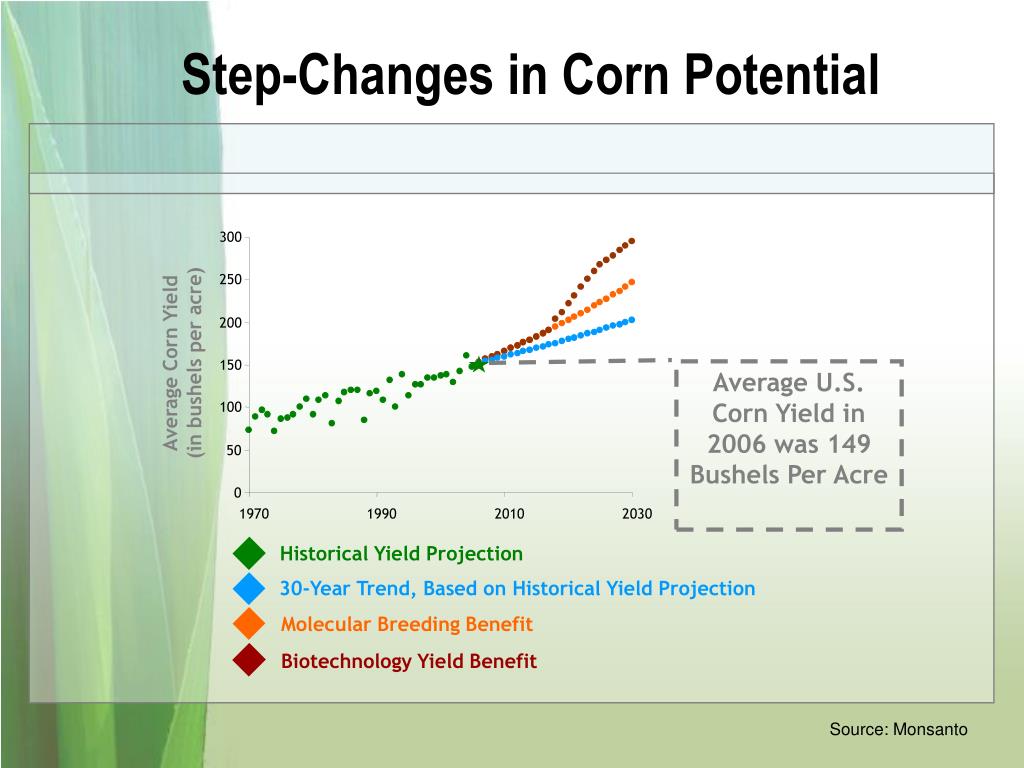 Step-Changes in Corn Potential

Average Corn Yield (in bushels per acre)

300
250
200
150
100
50
0

1970
1990
2010
2030

Average U.S. Corn Yield in 2006 was 149 Bushels Per Acre

Historical Yield Projection
30-Year Trend, Based on Historical Yield Projection
Molecular Breeding Benefit
Biotechnology Yield Benefit

Source: Monsanto